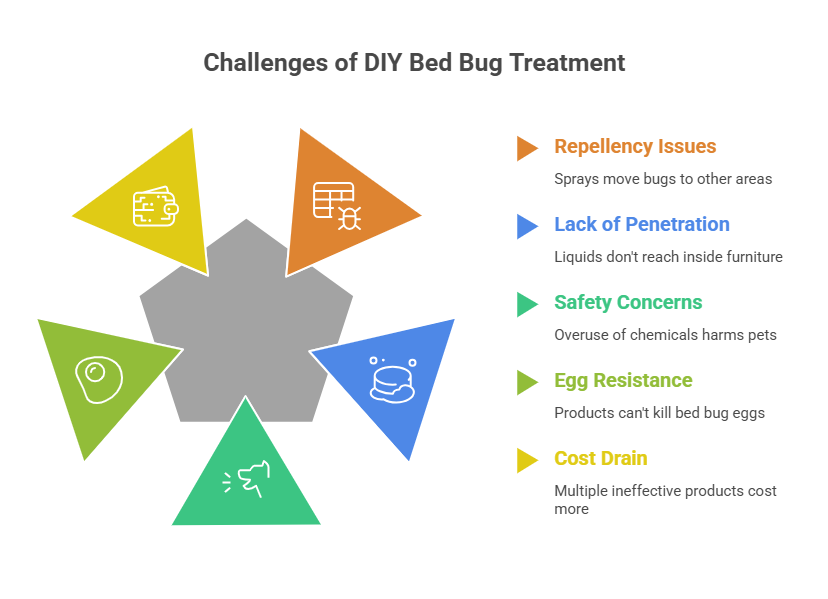 Challenges of DIY Bed Bug Treatment

Repellency Issues

Sprays move bugs to other areas

Lack of Penetration

Liquids don't reach inside furniture

Safety Concerns

Overuse of chemicals harms pets

Egg Resistance

Products can't kill bed bug eggs

Cost Drain

Multiple ineffective products cost more